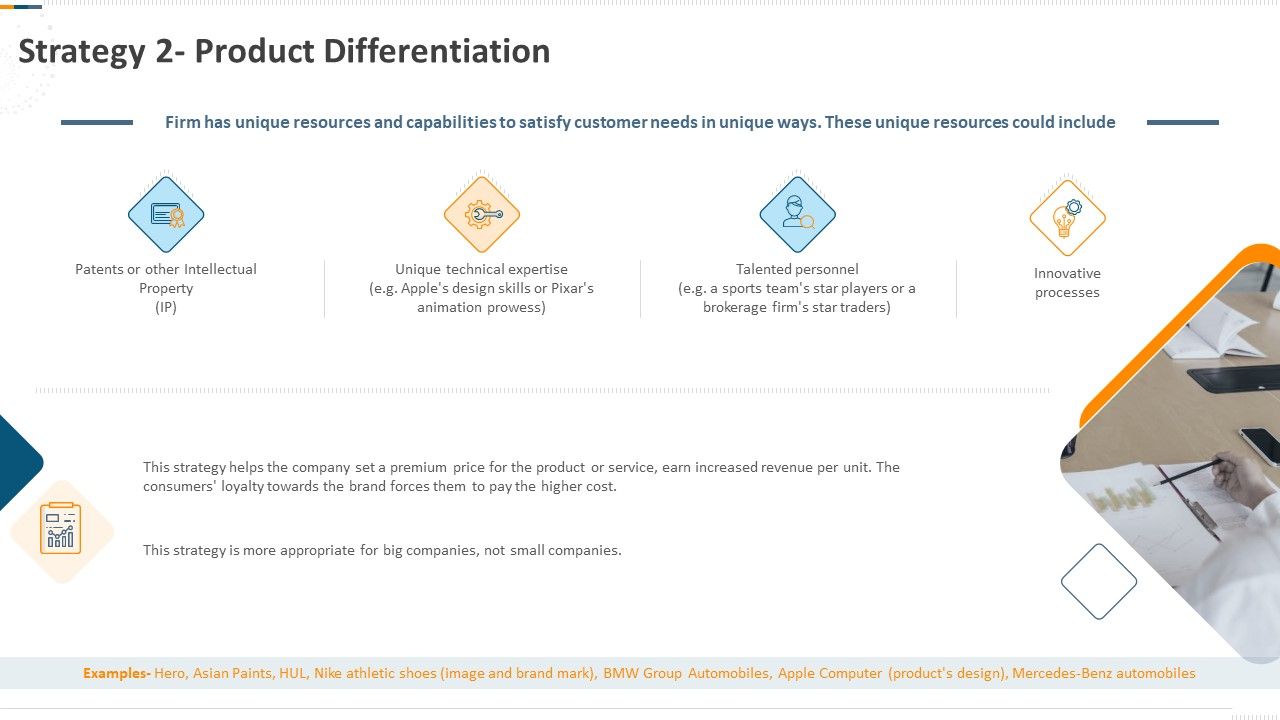 Strategy 2- Product Differentiation

Firm has unique resources and capabilities to satisfy customer needs in unique ways. These unique resources could include

Patents or other Intellectual Property (IP)

Unique technical expertise (e.g. Apple's design skills or Pixar's animation prowess)

Talented personnel (e.g. a sports team's star players or a brokerage firm's star traders)

Innovative processes

This strategy helps the company set a premium price for the product or service, earn increased revenue per unit. The consumers' loyalty towards the brand forces them to pay the higher cost.

This strategy is more appropriate for big companies, not small companies.

Examples- Hero, Asian Paints, HUL, Nike athletic shoes (image and brand mark), BMW Group Automobiles, Apple Computer (product's design), Mercedes-Benz automobiles